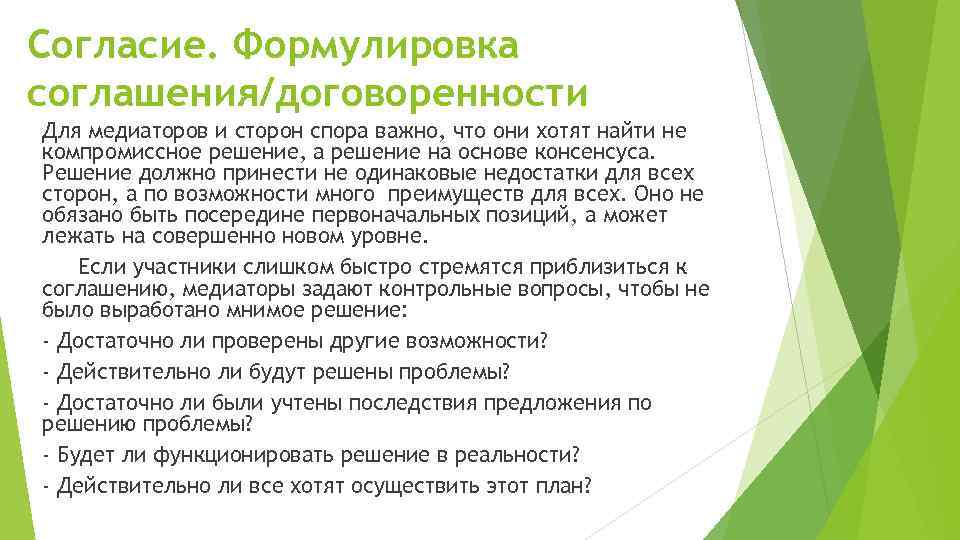 Согласие. Формулировка соглашения/договоренности

Для медиаторов и сторон спора важно, что они хотят найти не компромиссное решение, а решение на основе консенсуса. Решение должно принести не одинаковые недостатки для всех сторон, а по возможности много преимуществ для всех. Оно не обязано быть посередине первоначальных позиций, а может лежать на совершенно новом уровне.

Если участники слишком быстро стремятся приблизиться к соглашению, медиаторы задают контрольные вопросы, чтобы не было выработано мнимое решение:

- Достаточно ли проверены другие возможности?

- Действительно ли будут решены проблемы?

- Достаточно ли были учтены последствия предложения по решению проблемы?

- Будет ли функционировать решение в реальности?

- Действительно ли все хотят осуществить этот план?